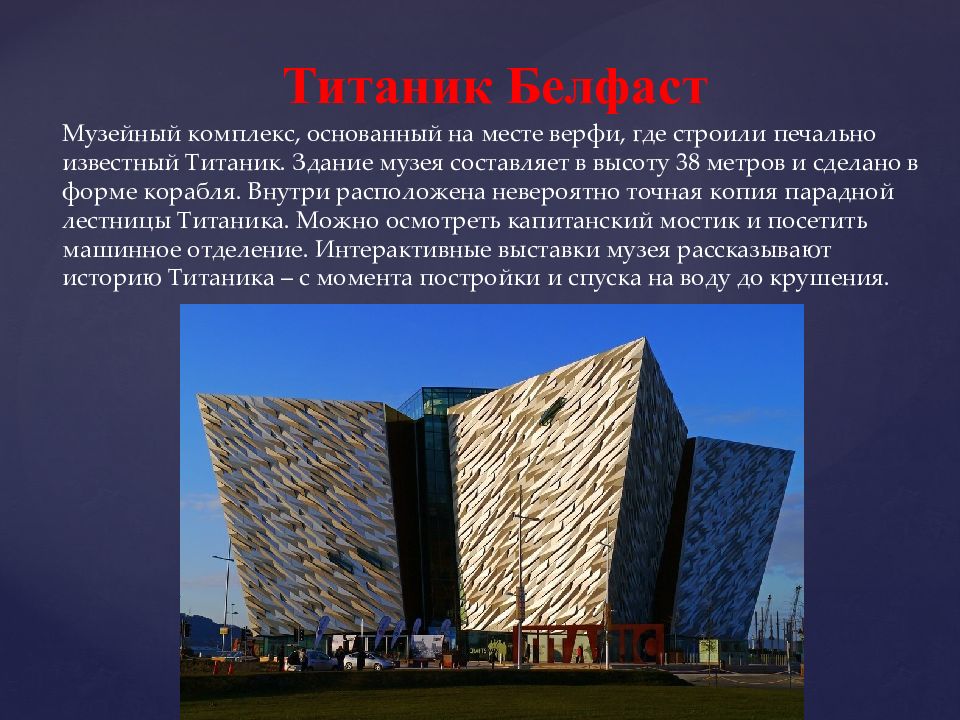 Титаник Белфаст

Музейный комплекс, основанный на месте верфи, где строили печально известный Титаник. Здание музея составляет в высоту 38 метров и сделано в форме корабля. Внутри расположена невероятно точная копия парадной лестницы Титаника. Можно осмотреть капитанский мостик и посетить машинное отделение. Интерактивные выставки музея рассказывают историю Титаника – с момента постройки и спуска на воду до крушения.